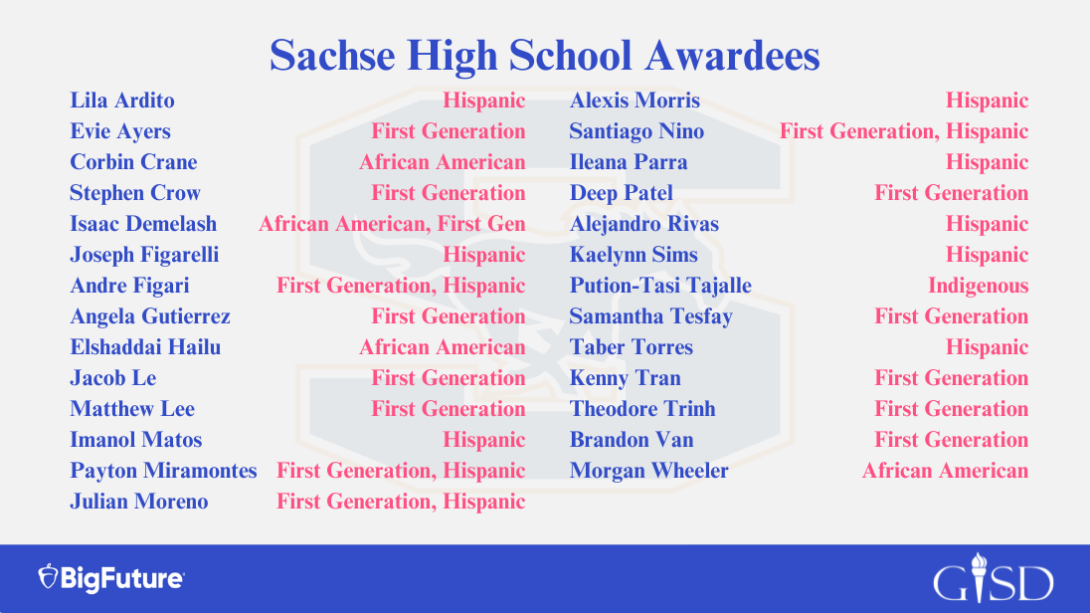 Sachse High School Awardees

Lila Ardito Hispanic
Evie Ayers First Generation
Corbin Crane African American
Stephen Crow First Generation
Isaac Demelash African American, First Gen
Joseph Figarelli Hispanic
Andre Figari First Generation, Hispanic
Angela Gutierrez First Generation
Elshaddai Hailu African American
Jacob Le First Generation
Matthew Lee First Generation
Imanol Matos Hispanic
Payton Miramontes First Generation, Hispanic
Julian Moreno First Generation, Hispanic

Alexis Morris Hispanic
Santiago Nino First Generation, Hispanic
Ileana Parra Hispanic
Deep Patel First Generation
Alejandro Rivas Hispanic
Kaelynn Sims Hispanic
Pution-Tasi Tajalle Indigenous
Samantha Tesfay First Generation
Taber Torres Hispanic
Kenny Tran First Generation
Theodore Trinh First Generation
Brandon Van First Generation
Morgan Wheeler African American

BigFuture

GISD